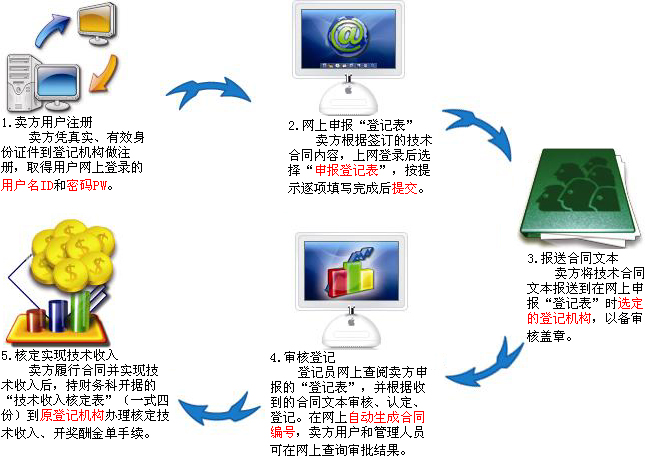 1.卖方用户注册

卖方凭真实、有效身份证件到登记机构做注册，取得用户网上登录的用户名ID和密码PW。

2.网上申报“登记表”

卖方根据签订的技术合同内容，上网登录后选择“申报登记表”，按提示逐项填写完成后提交。

3.报送合同文本

卖方将技术合同文本报送到在网上申报“登记表”时选定的登记机构，以备审核盖章。

4.审核登记

登记员网上查阅卖方申报的“登记表”，并根据收到的合同文本审核、认定、登记。在网上自动生成合同编号，卖方用户和管理人员可在网上查询审批结果。

5.核定实现技术收入

卖方履行合同并实现技术收入后，持财务科开据的“技术收入核定表”（一式四份）到原登记机构办理核定技术收入、开奖酬金单手续。